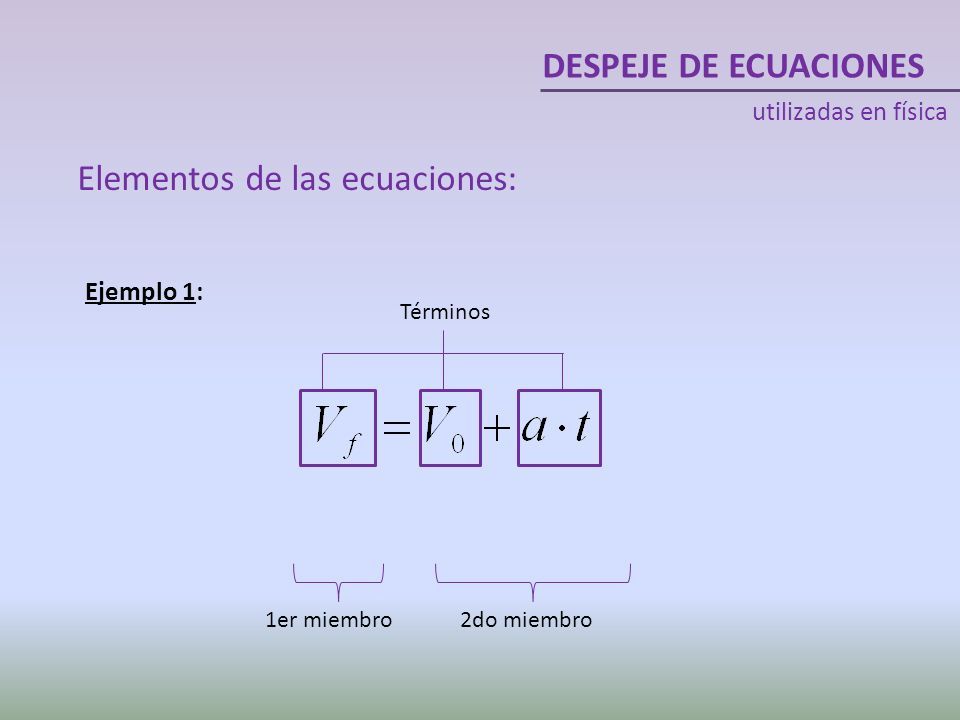 DESPEJE DE ECUACIONES

utilizadas en física

Elementos de las ecuaciones:

Ejemplo 1:

Términos

$V_f = V_0 + a \cdot t$

1er miembro

2do miembro